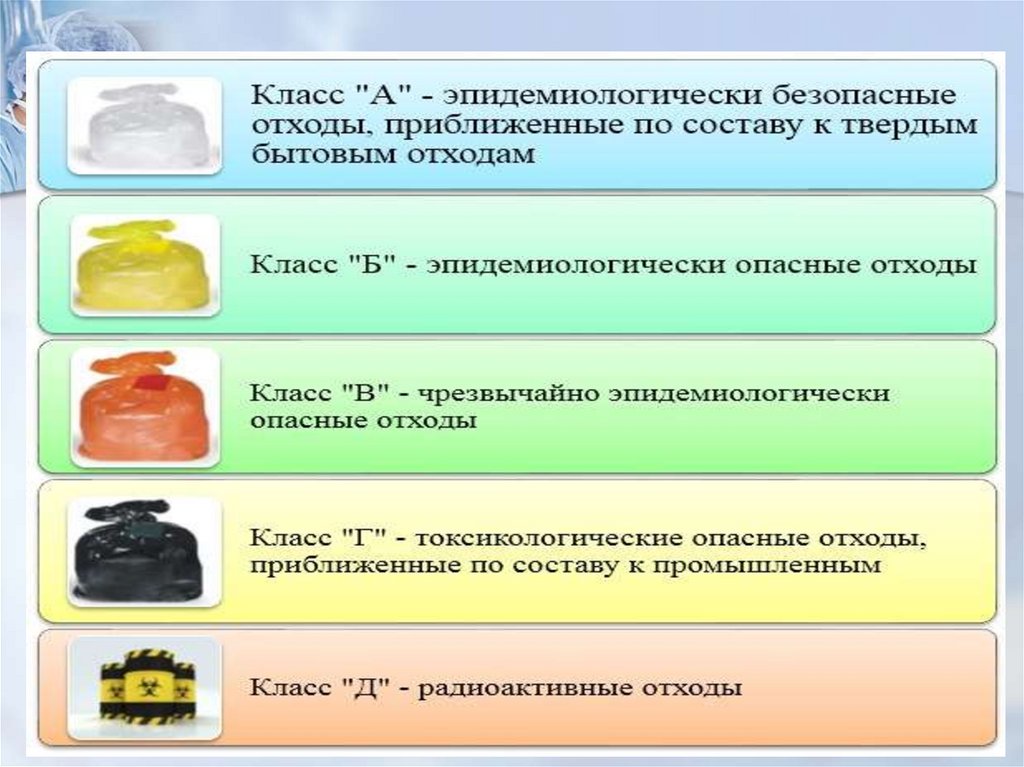 Класс "А" - эпидемиологически безопасные отходы, приближенные по составу к твердым бытовым отходам

Класс "Б" - эпидемиологически опасные отходы

Класс "В" - чрезвычайно эпидемиологически опасные отходы

Класс "Г" - токсикологические опасные отходы, приближенные по составу к промышленным

Класс "Д" - радиоактивные отходы